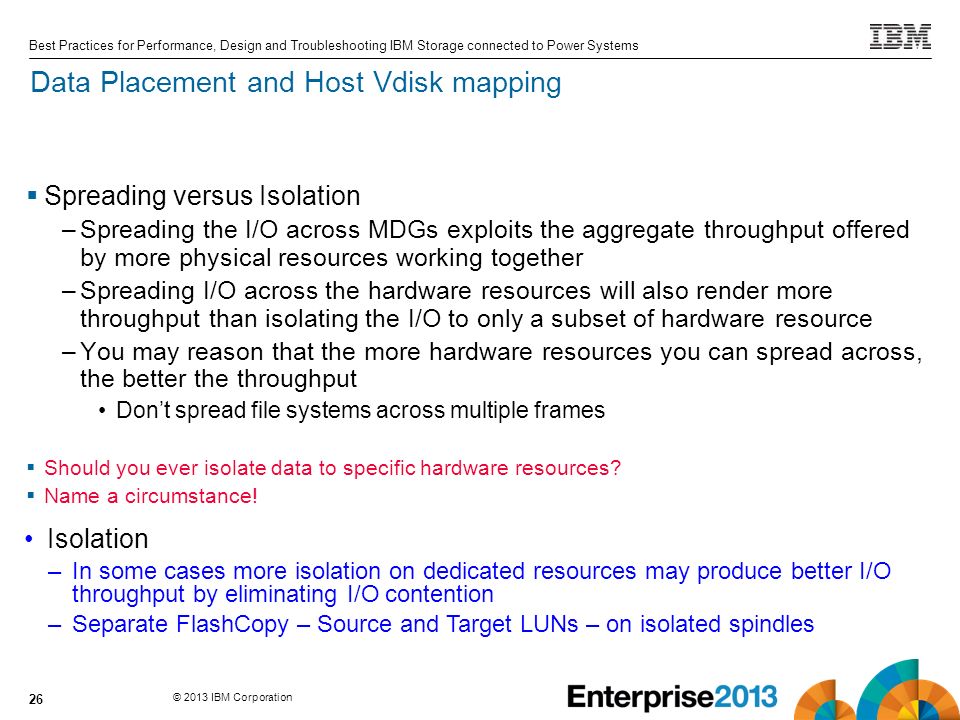 Best Practices for Performance, Design and Troubleshooting IBM Storage connected to Power Systems

IBM

Data Placement and Host Vdisk mapping

▪ Spreading versus Isolation

– Spreading the I/O across MDGs exploits the aggregate throughput offered by more physical resources working together

– Spreading I/O across the hardware resources will also render more throughput than isolating the I/O to only a subset of hardware resource

– You may reason that the more hardware resources you can spread across, the better the throughput

• Don't spread file systems across multiple frames

▪ Should you ever isolate data to specific hardware resources?

▪ Name a circumstance!

• Isolation

– In some cases more isolation on dedicated resources may produce better I/O throughput by eliminating I/O contention

– Separate FlashCopy – Source and Target LUNs – on isolated spindles

26

© 2013 IBM Corporation

Enterprise2013